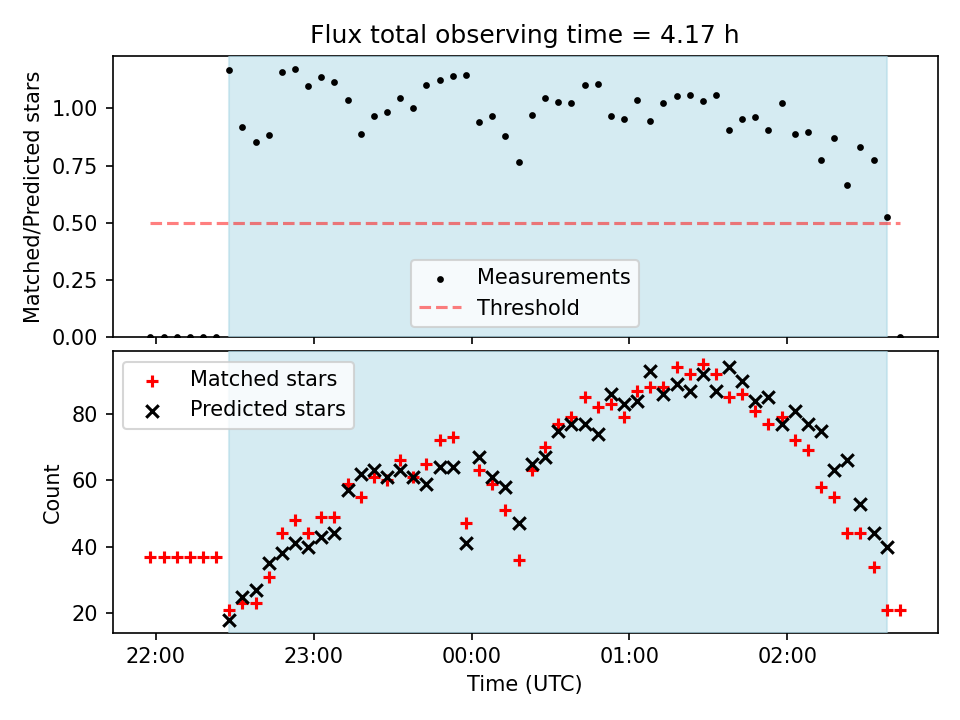 Flux total observing time = 4.17 h

Matched/Predicted stars

1.00
0.75
0.50
0.25
0.00

Measurements
Threshold

Matched stars
Predicted stars

Count

80
60
40
20

22:00
23:00
00:00
01:00
02:00

Time (UTC)